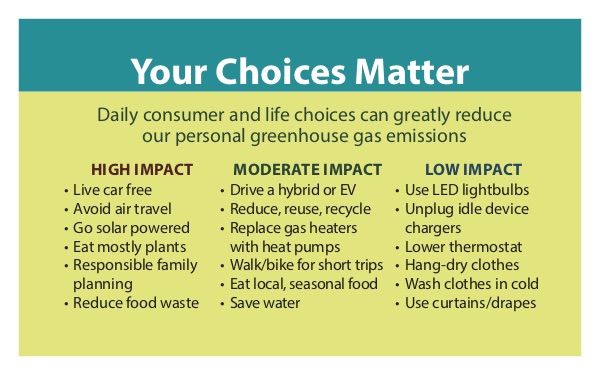 Your Choices Matter

Daily consumer and life choices can greatly reduce our personal greenhouse gas emissions

HIGH IMPACT
• Live car free
• Avoid air travel
• Go solar powered
• Eat mostly plants
• Responsible family planning
• Reduce food waste

MODERATE IMPACT
• Drive a hybrid or EV
• Reduce, reuse, recycle
• Replace gas heaters with heat pumps
• Walk/bike for short trips
• Eat local, seasonal food
• Save water

LOW IMPACT
• Use LED lightbulbs
• Unplug idle device chargers
• Lower thermostat
• Hang-dry clothes
• Wash clothes in cold
• Use curtains/drapes